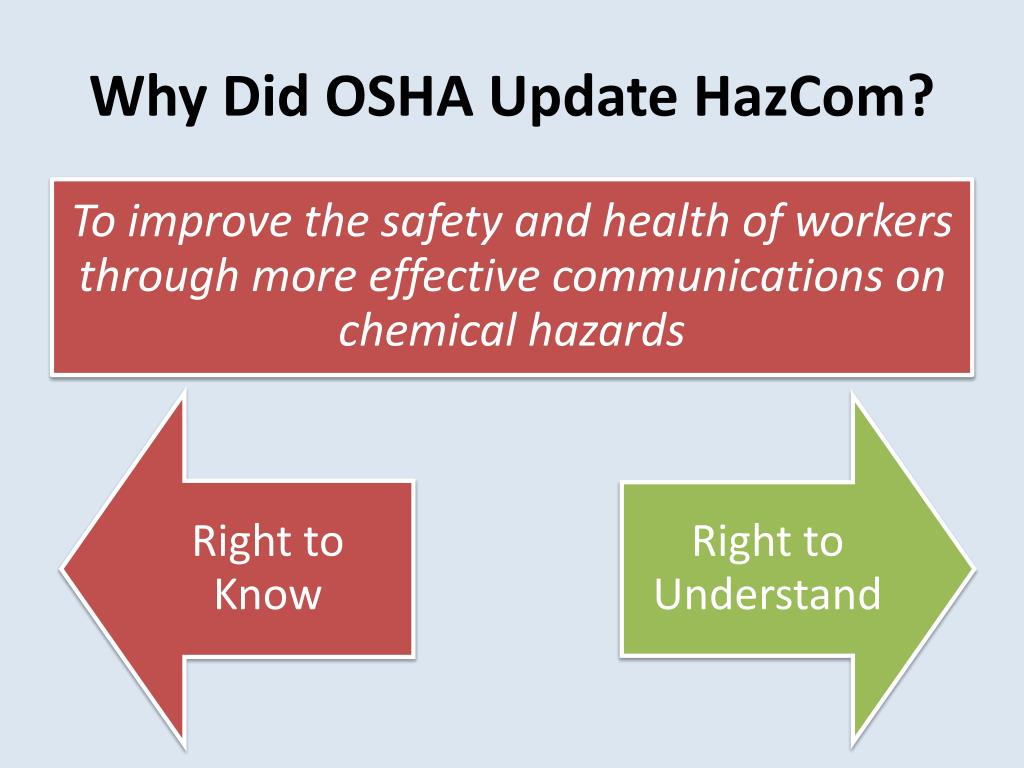 Why Did OSHA Update HazCom?

To improve the safety and health of workers through more effective communications on chemical hazards

Right to Know

Right to Understand